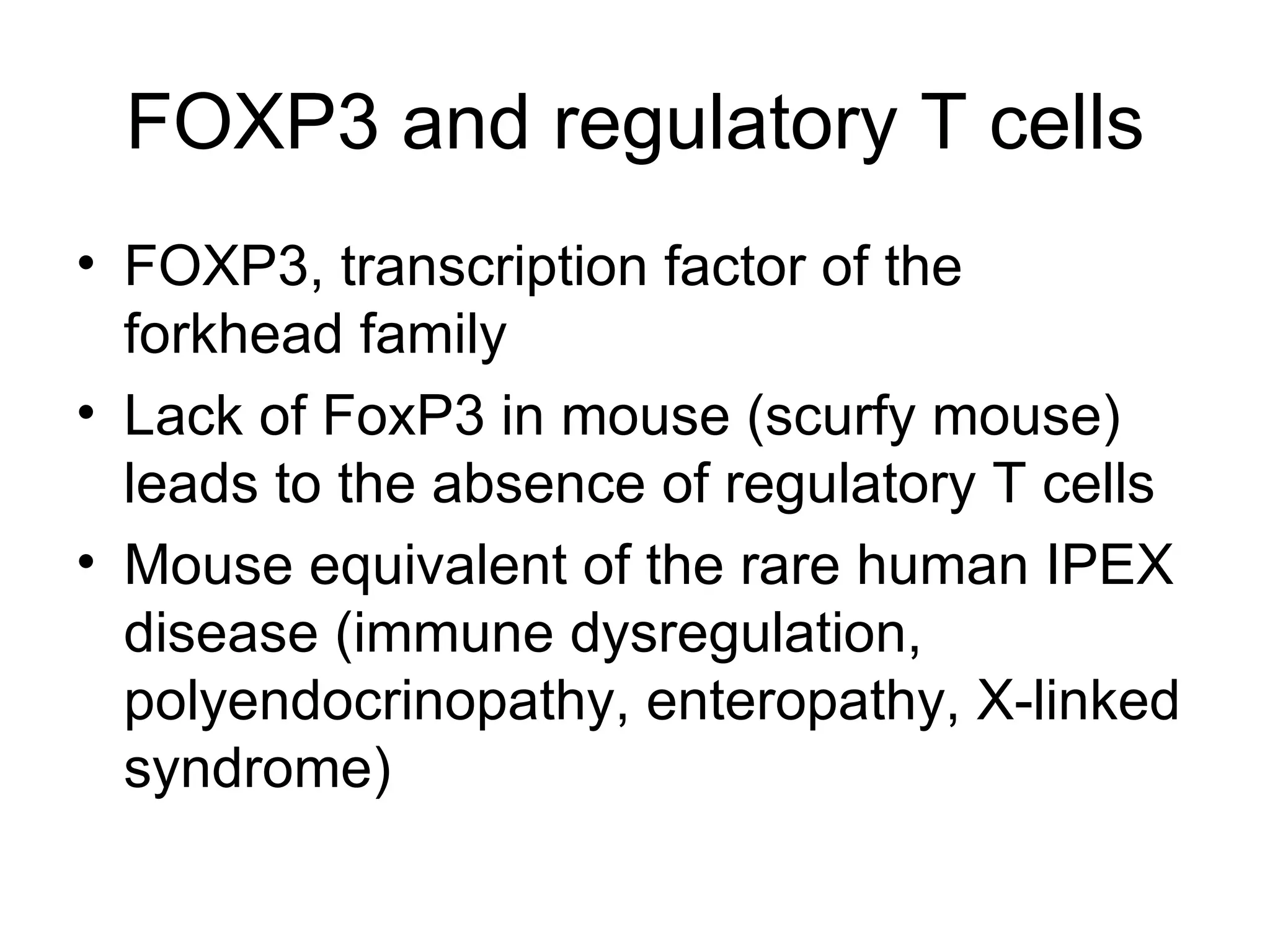 FOXP3 and regulatory T cells

• FOXP3, transcription factor of the forkhead family
• Lack of FoxP3 in mouse (scurfy mouse) leads to the absence of regulatory T cells
• Mouse equivalent of the rare human IPEX disease (immune dysregulation, polyendocrinopathy, enteropathy, X-linked syndrome)